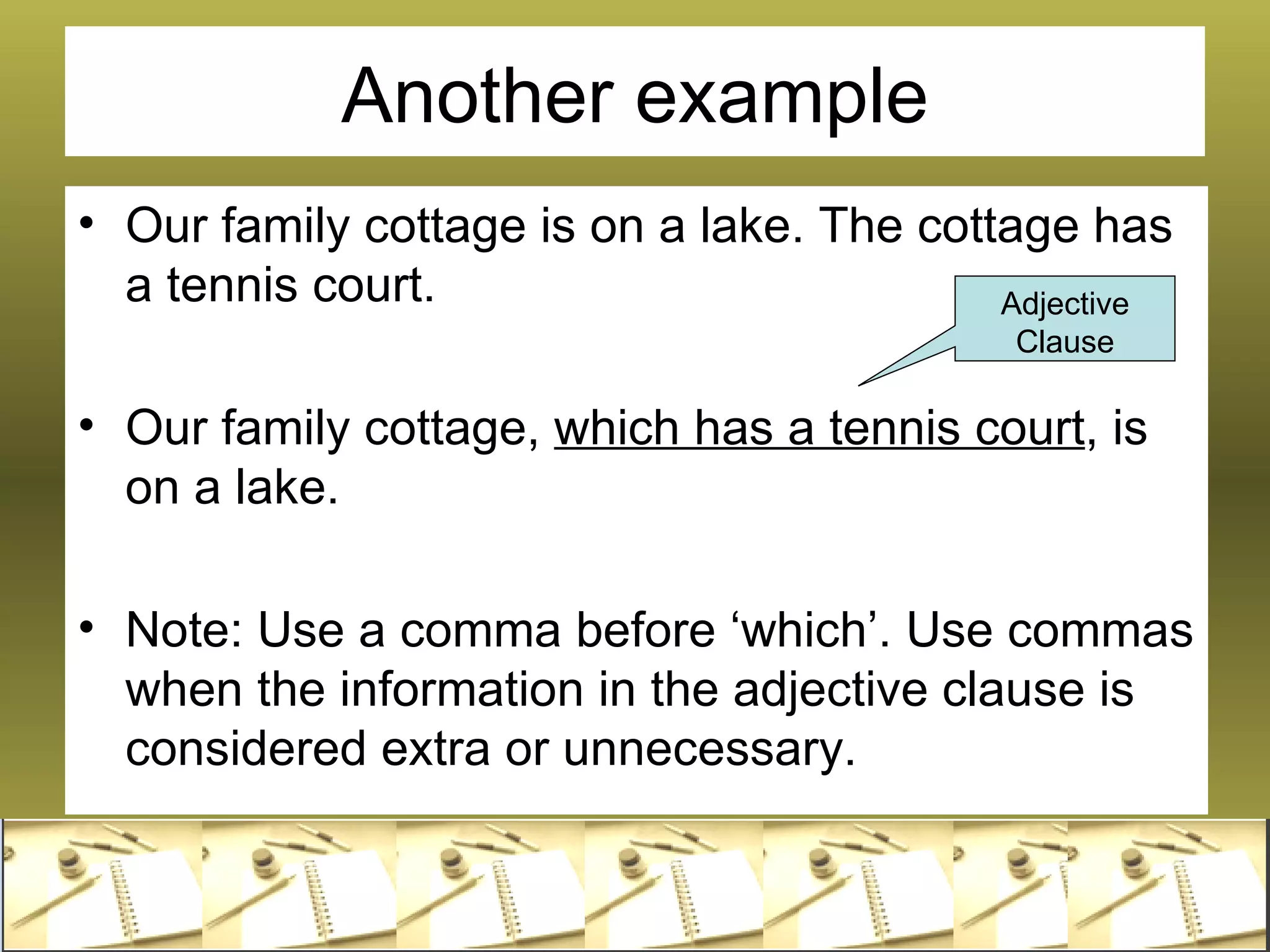 Another example

• Our family cottage is on a lake. The cottage has a tennis court.

Adjective Clause

• Our family cottage, which has a tennis court, is on a lake.

• Note: Use a comma before ‘which’. Use commas when the information in the adjective clause is considered extra or unnecessary.